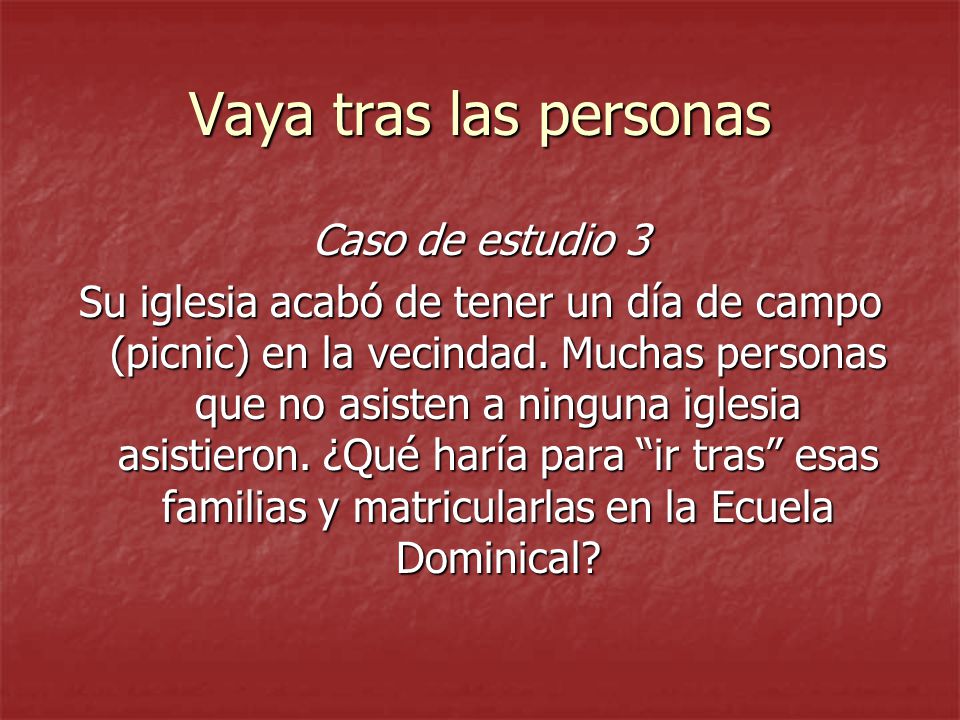 Vaya tras las personas

Caso de estudio 3

Su iglesia acabó de tener un día de campo (picnic) en la vecindad. Muchas personas que no asisten a ninguna iglesia asistieron. ¿Qué haría para “ir tras” esas familias y matricularlas en la Ecuela Dominical?